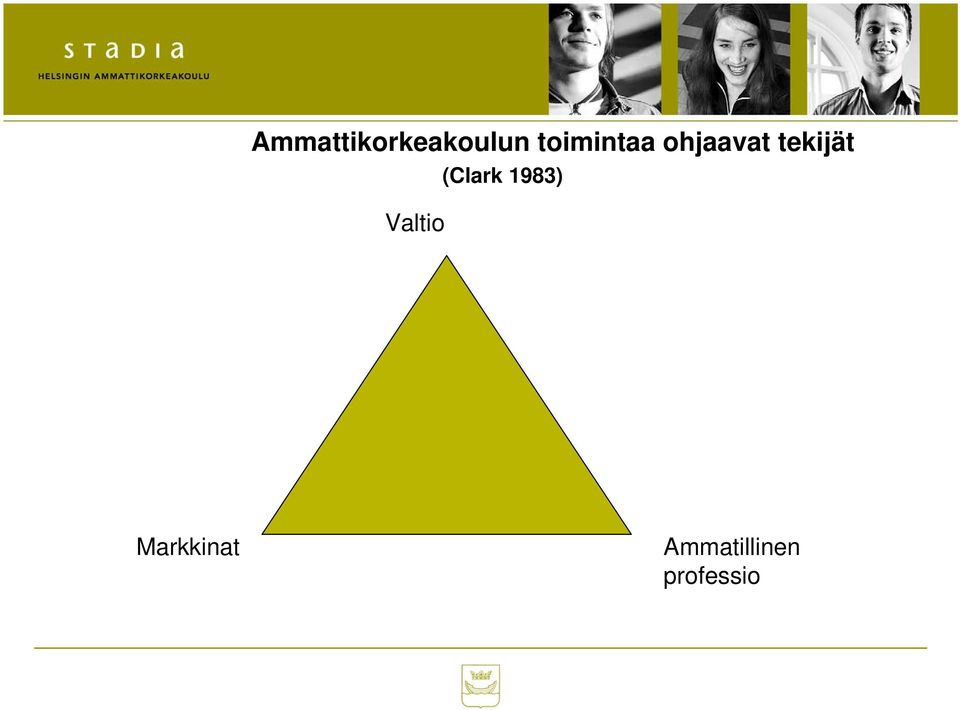 STADIA
HELSINGIN AMMATTIKORKEAKOULU

Ammattikorkeakoulun toimintaa ohjaavat tekijät
(Clark 1983)

Valtio

Markkinat

Ammatillinen professio